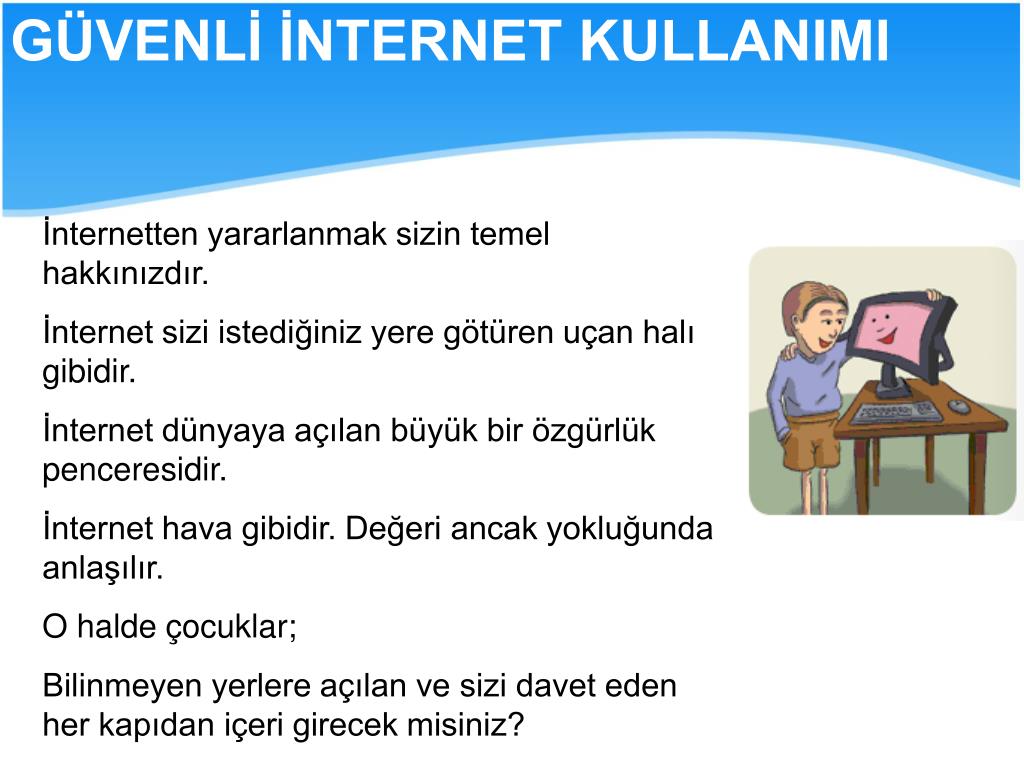 GÜVENLİ İNTERNET KULLANIMI

İnternetten yararlanmak sizin temel hakkınızdır.

İnternet sizi istediğiniz yere götüren uçan halı gibidir.

İnternet dünyaya açılan büyük bir özgürlük penceresidir.

İnternet hava gibidir. Değeri ancak yokluğunda anlaşılır.

O halde çocuklar;

Bilinmeyen yerlere açılan ve sizi davet eden her kapıdan içeri girecek misiniz?